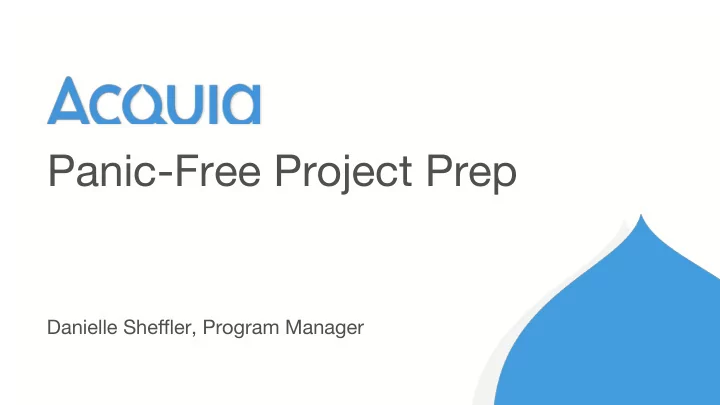 Acquia

Panic-Free Project Prep

Danielle Sheffler, Program Manager